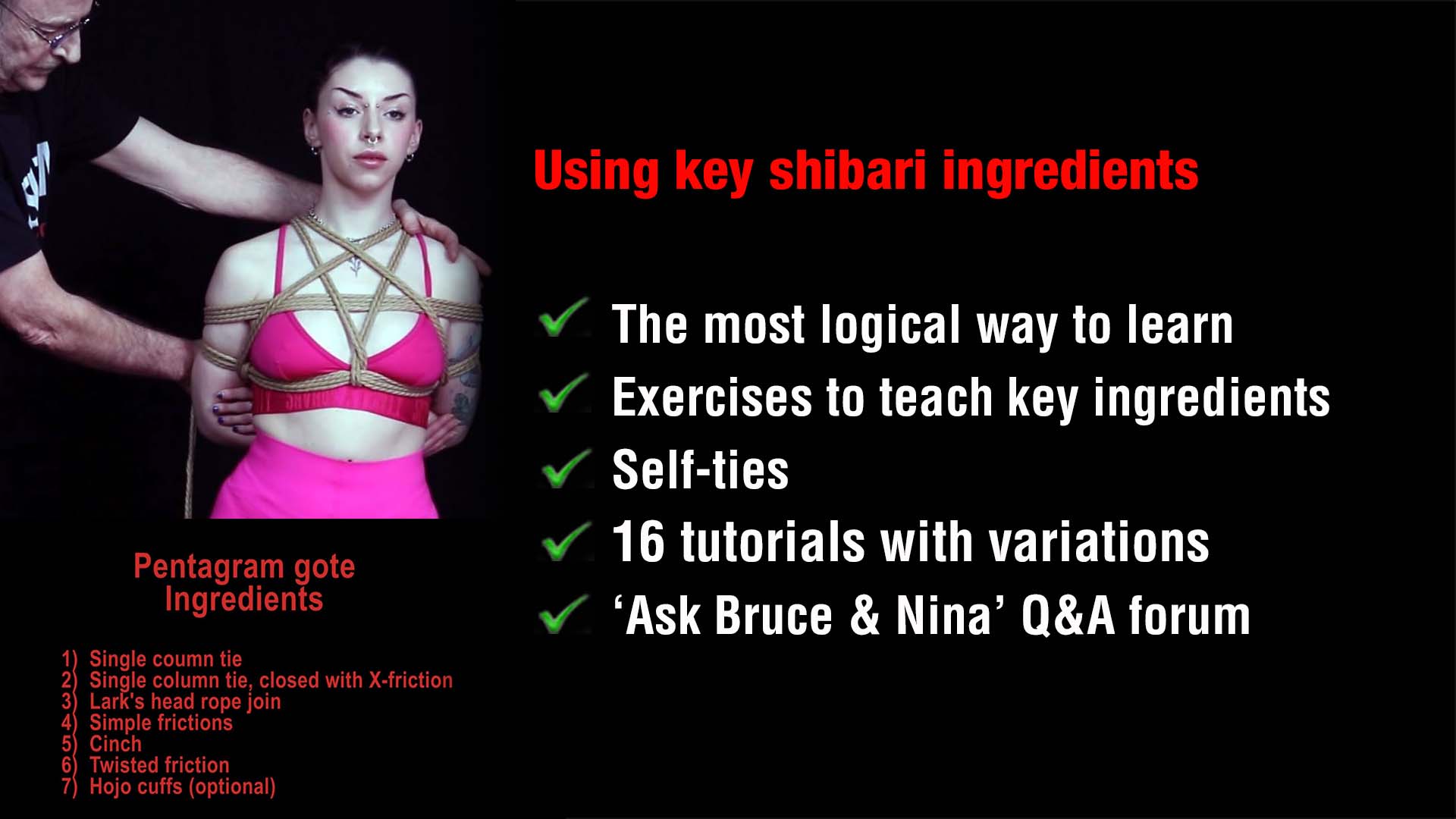 Using key shibari ingredients

The most logical way to learn
Exercises to teach key ingredients
Self-ties
16 tutorials with variations
‘Ask Bruce & Nina’ Q&A forum

Pentagram gote
Ingredients

1) Single coumn tie
2) Single column tie, closed with X-friction
3) Lark's head rope join
4) Simple frictions
5) Cinch
6) Twisted friction
7) Hojo cuffs (optional)